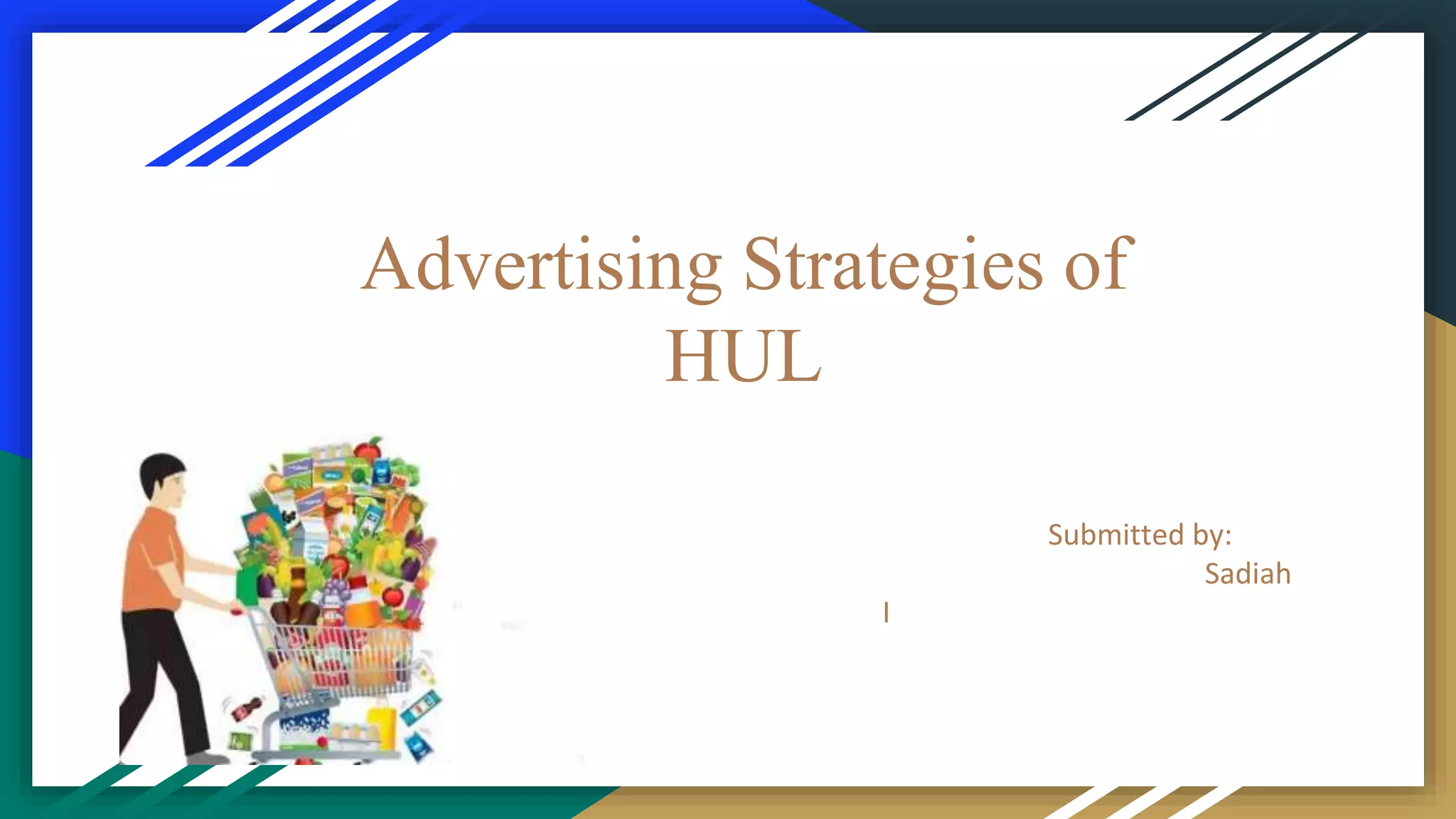 Advertising Strategies of HUL

Submitted by:
Sadiah

I